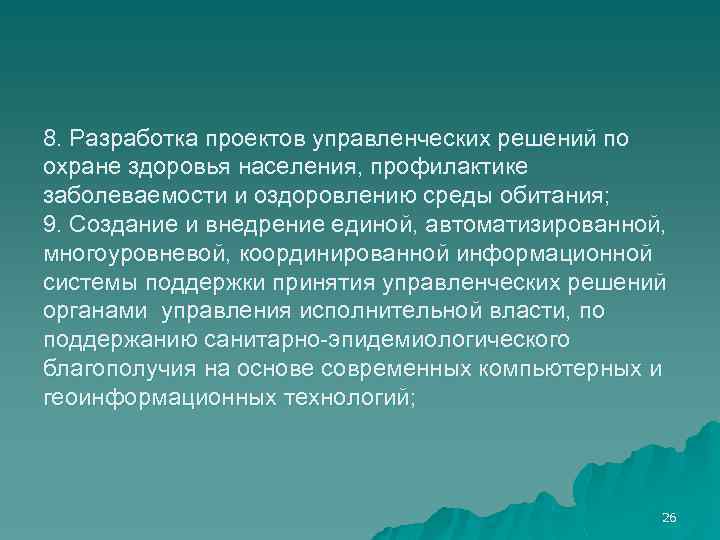 8. Разработка проектов управленческих решений по охране здоровья населения, профилактике заболеваемости и оздоровлению среды обитания;
9. Создание и внедрение единой, автоматизированной, многоуровневой, координированной информационной системы поддержки принятия управленческих решений органами управления исполнительной власти, по поддержанию санитарно-эпидемиологического благополучия на основе современных компьютерных и геоинформационных технологий;

26